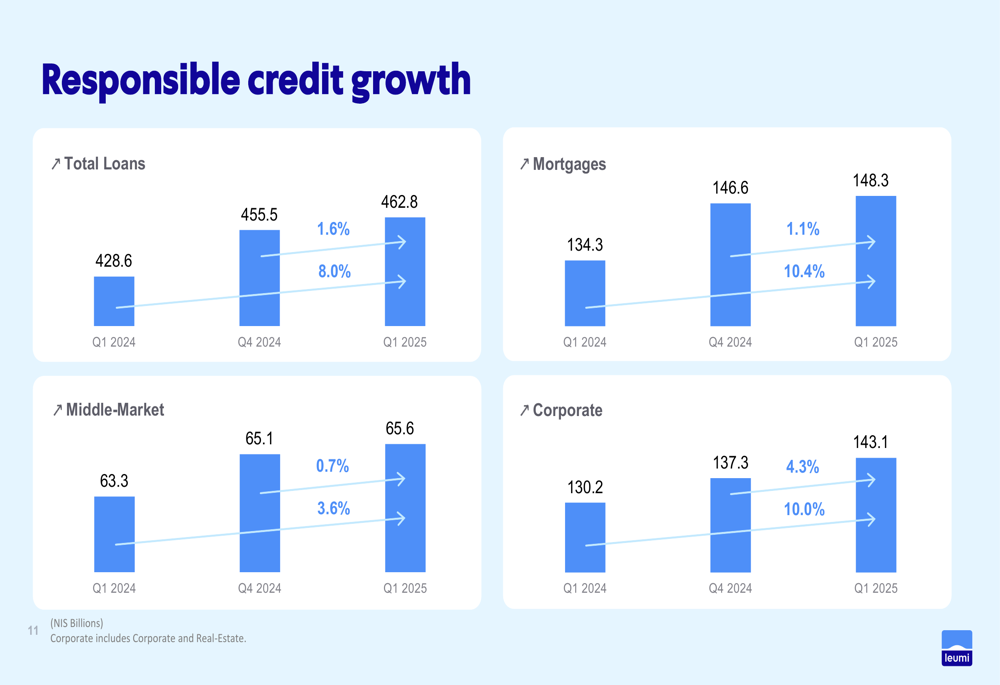 Responsible credit growth

↗ Total Loans

428.6
455.5
462.8
1.6%
8.0%
Q1 2024
Q4 2024
Q1 2025

↗ Mortgages

134.3
146.6
148.3
1.1%
10.4%
Q1 2024
Q4 2024
Q1 2025

↗ Middle-Market

63.3
65.1
65.6
0.7%
3.6%
Q1 2024
Q4 2024
Q1 2025

↗ Corporate

130.2
137.3
143.1
4.3%
10.0%
Q1 2024
Q4 2024
Q1 2025

11

(NIS Billions)
Corporate includes Corporate and Real-Estate.

leumi